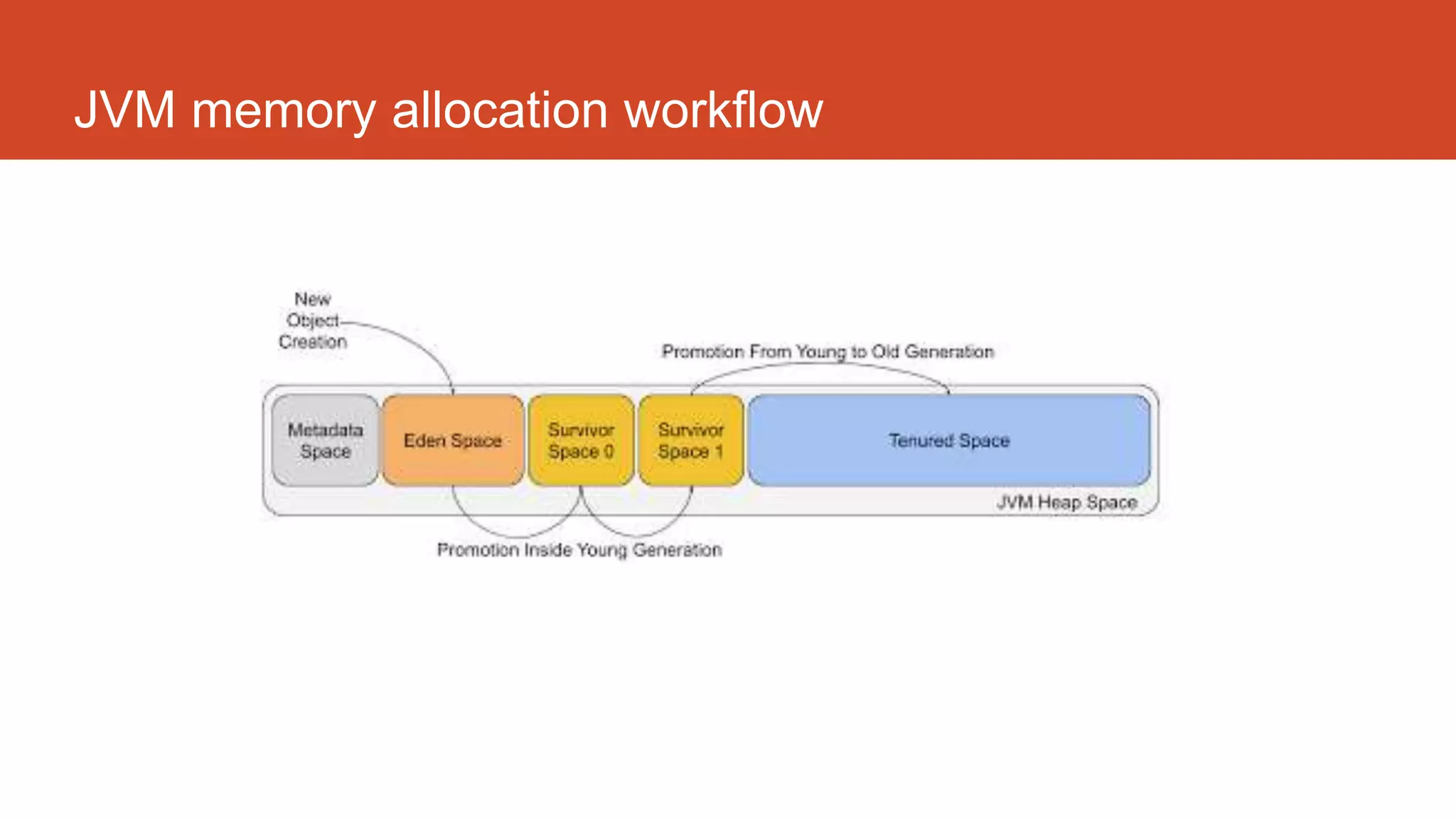 JVM memory allocation workflow

New Object Creation

Promotion From Young to Old Generation

Metadata Space

Eden Space

Survivor Space 0

Survivor Space 1

Tenured Space

JVM Heap Space

Promotion Inside Young Generation